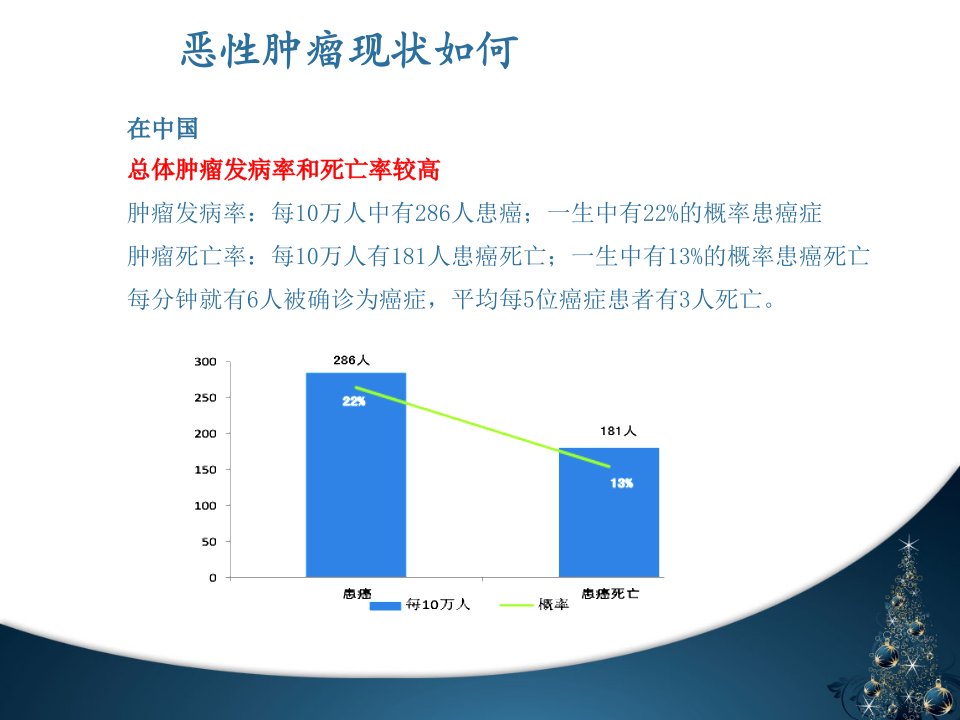 恶性肿瘤现状如何

在中国
总体肿瘤发病率和死亡率较高
肿瘤发病率：每10万人中有286人患癌；一生中有22%的概率患癌症
肿瘤死亡率：每10万人有181人患癌死亡；一生中有13%的概率患癌死亡
每分钟就有6人被确诊为癌症，平均每5位癌症患者有3人死亡。

300
250
200
150
100
50
0
286人
22%
181人
13%
患癌
患癌死亡
每10万人
概率